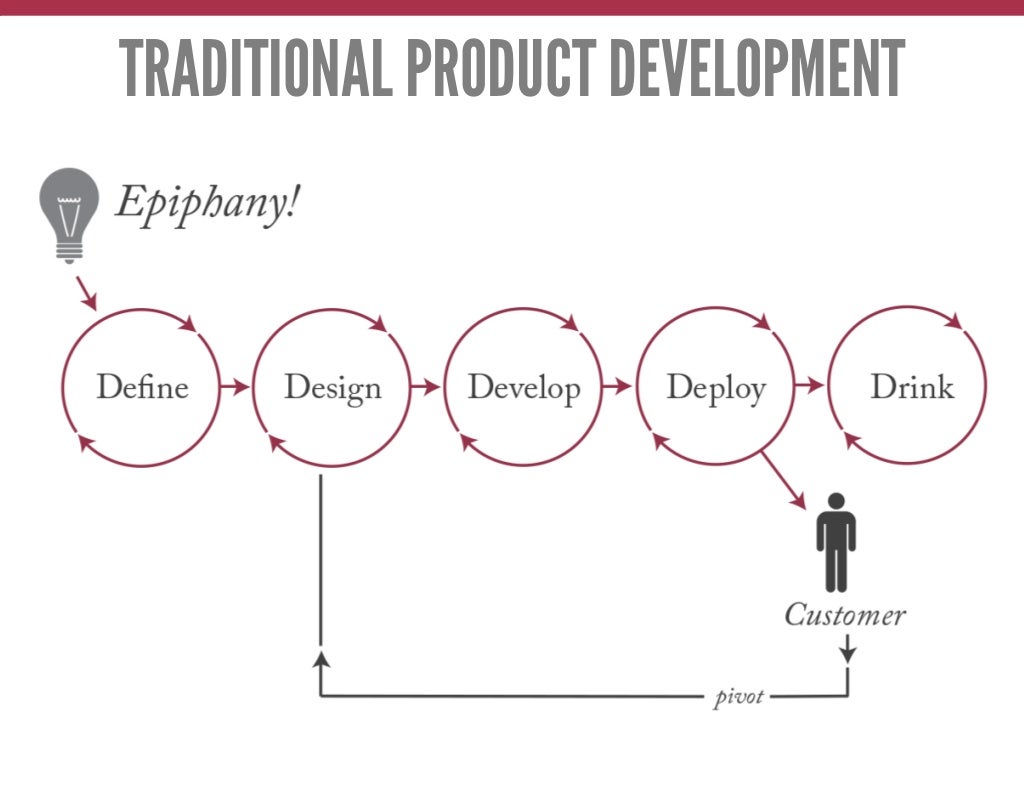 TRADITIONAL PRODUCT DEVELOPMENT

Epiphany!

Define

Design

Develop

Deploy

Drink

Customer

pivot